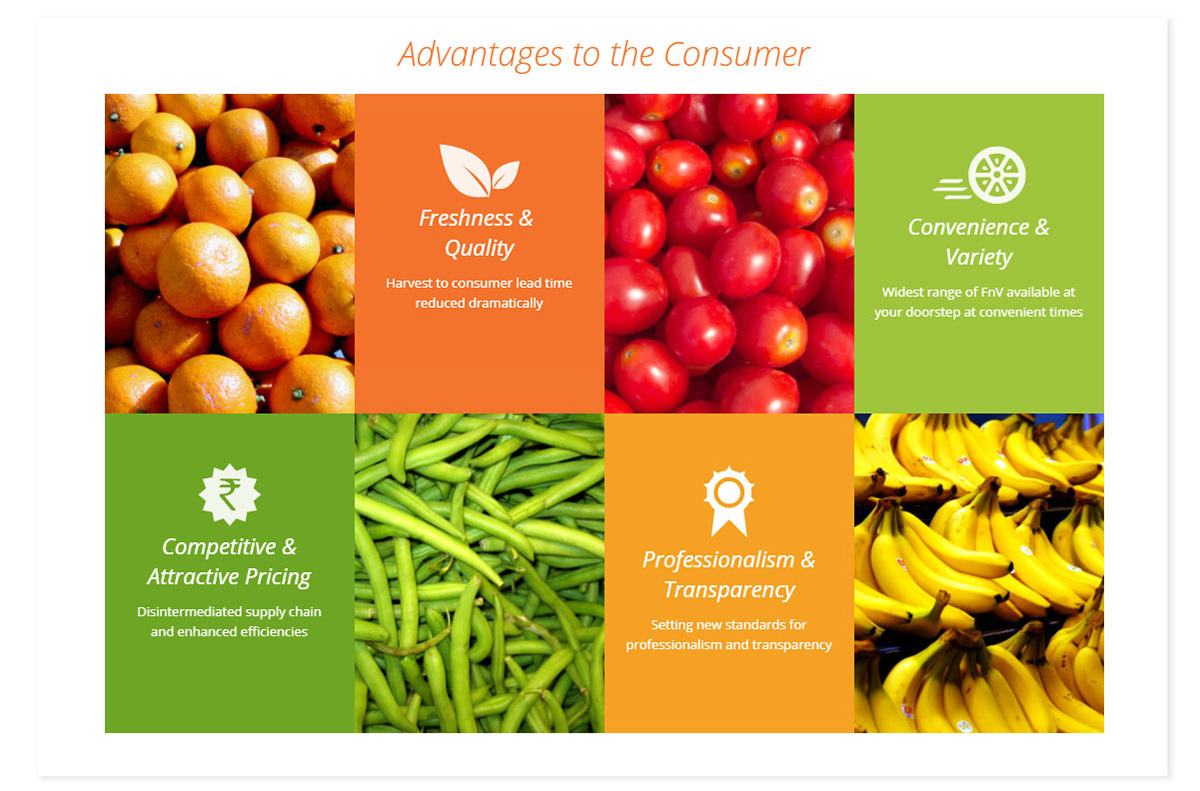 Advantages to the Consumer

Freshness & Quality

Harvest to consumer lead time reduced dramatically

Convenience & Variety

Widest range of FnV available at your doorstep at convenient times

₹

Competitive & Attractive Pricing

Disintermediated supply chain and enhanced efficiencies

Professionalism & Transparency

Setting new standards for professionalism and transparency